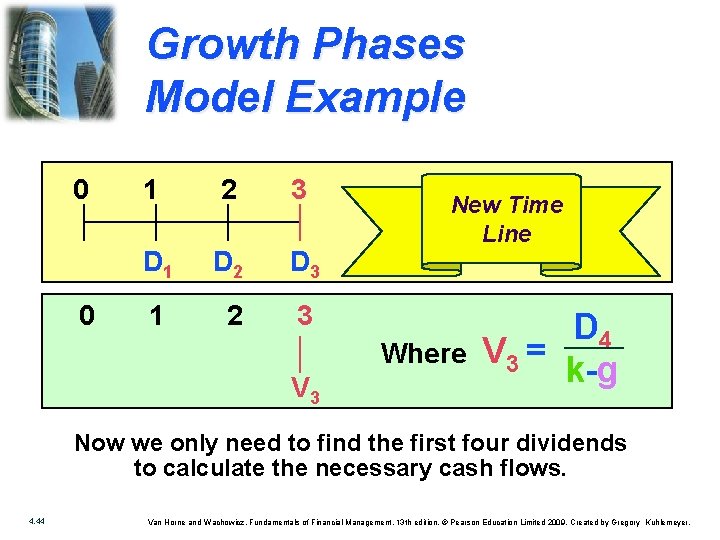 Growth Phases Model Example

0 1 2 3

$D_1$ $D_2$ $D_3$

New Time Line

0 1 2 3

$V_3$

Where $V_3 = \frac{D_4}{k-g}$

Now we only need to find the first four dividends to calculate the necessary cash flows.

4.44

Van Horne and Wachowicz, Fundamentals of Financial Management, 13th edition. © Pearson Education Limited 2009. Created by Gregory Kuhlemeyer.